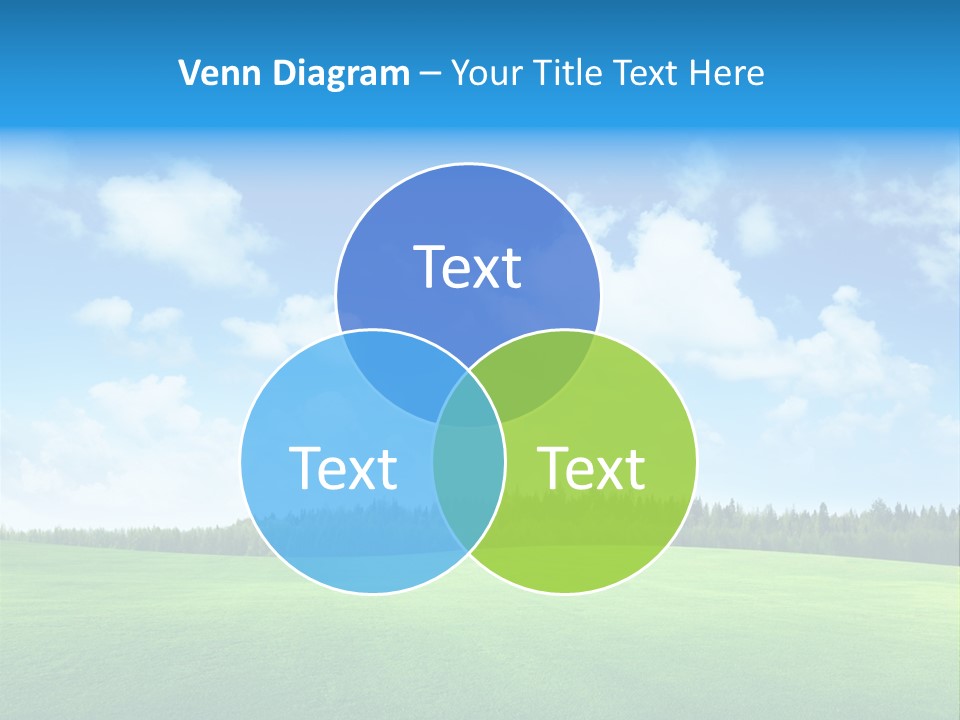 Venn Diagram – Your Title Text Here

Text

Text

Text